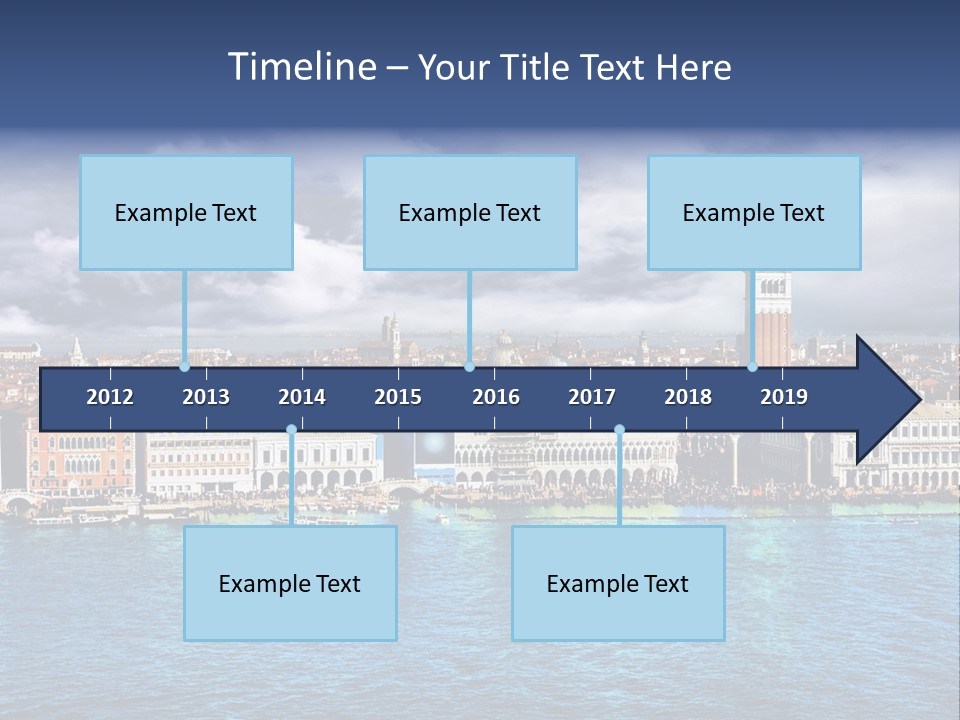 Timeline – Your Title Text Here

Example Text

Example Text

Example Text

2012 2013 2014 2015 2016 2017 2018 2019

Example Text

Example Text